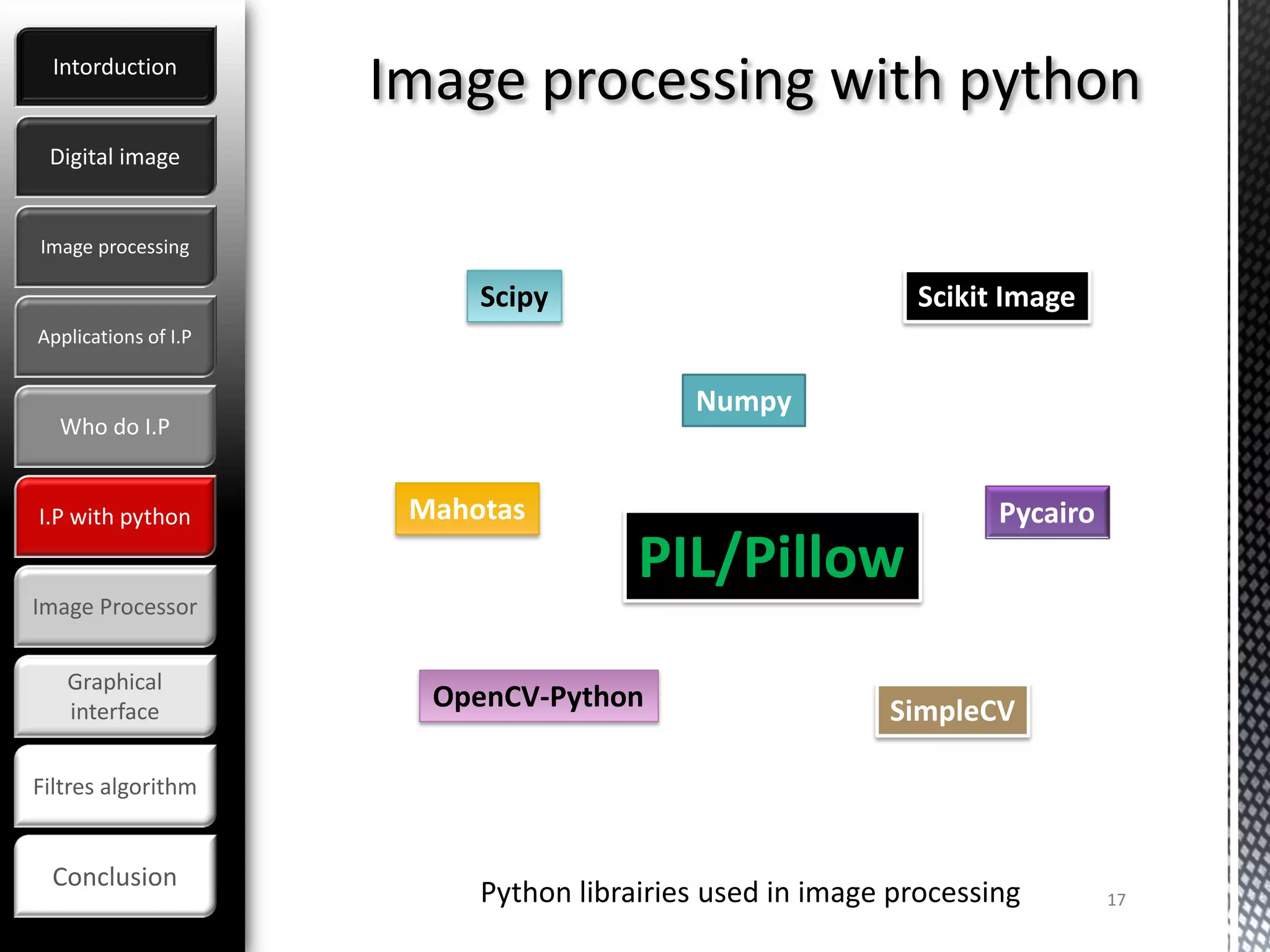 Intorduction

Digital image

Image processing

Applications of I.P

Who do I.P

I.P with python

Image Processor

Graphical interface

Filtres algorithm

Conclusion

Image processing with python

Scipy

Scikit Image

Numpy

Mahotas

PIL/Pillow

Pycairo

OpenCV-Python

SimpleCV

Python librairies used in image processing

17